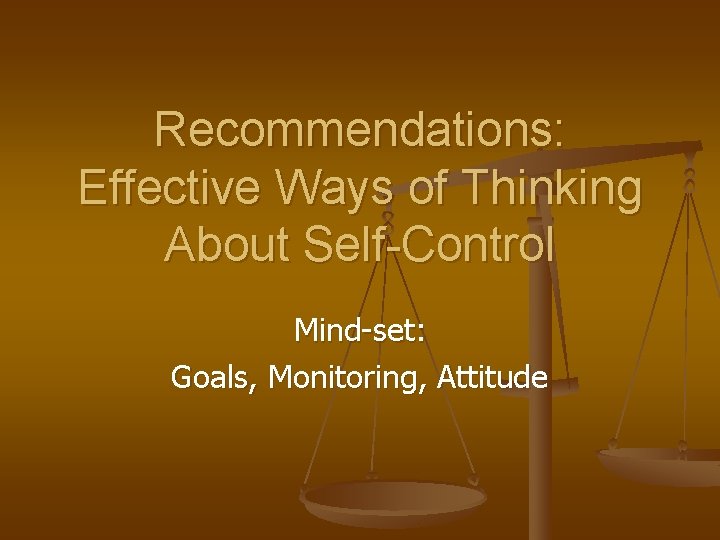 Recommendations: Effective Ways of Thinking About Self-Control

Mind-set:
Goals, Monitoring, Attitude